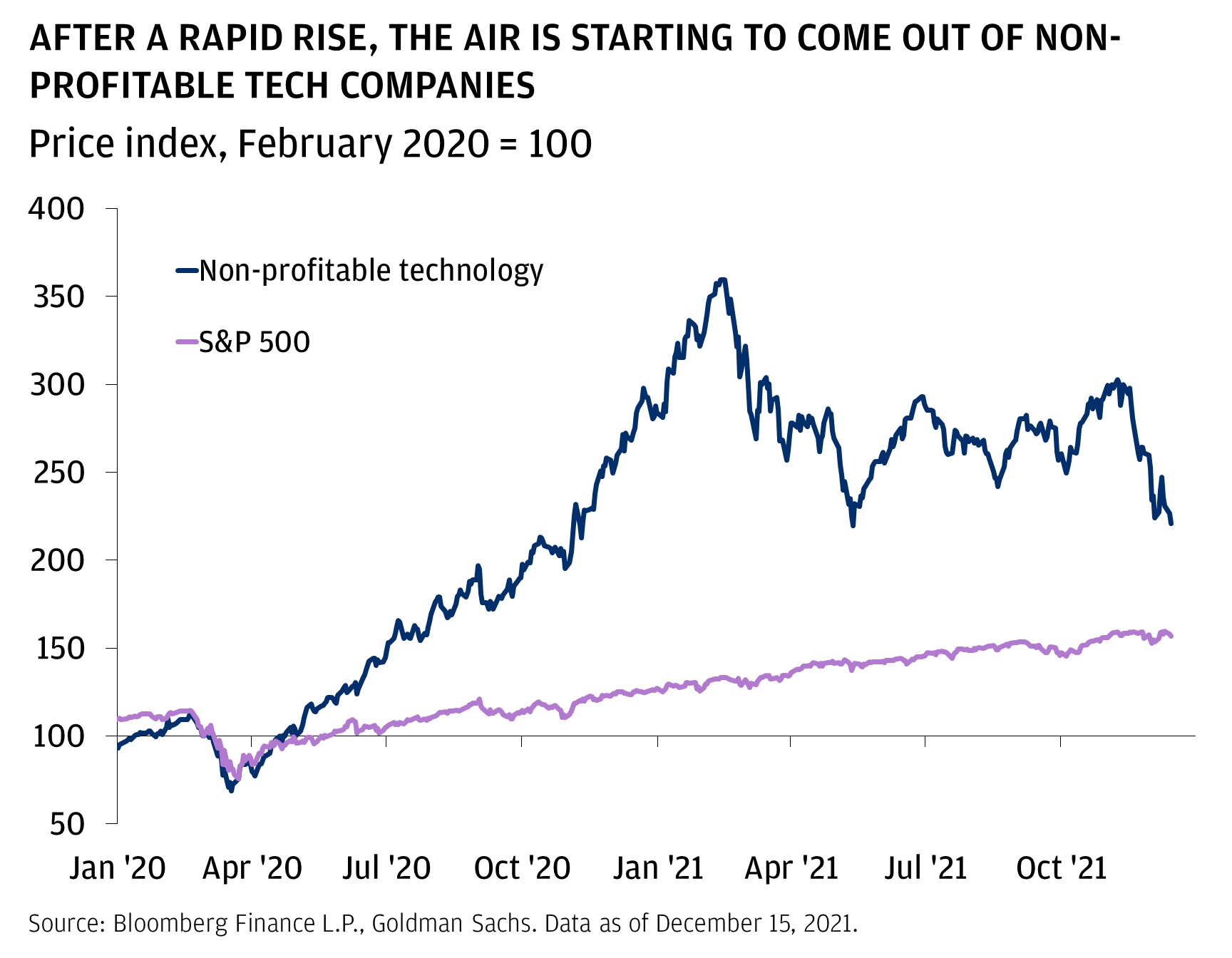 AFTER A RAPID RISE, THE AIR IS STARTING TO COME OUT OF NON-PROFITABLE TECH COMPANIES

Price index, February 2020 = 100

400
350
300
250
200
150
100
50

Non-profitable technology
S&P 500

Jan '20
Apr '20
Jul '20
Oct '20
Jan '21
Apr '21
Jul '21
Oct '21

Source: Bloomberg Finance L.P., Goldman Sachs. Data as of December 15, 2021.